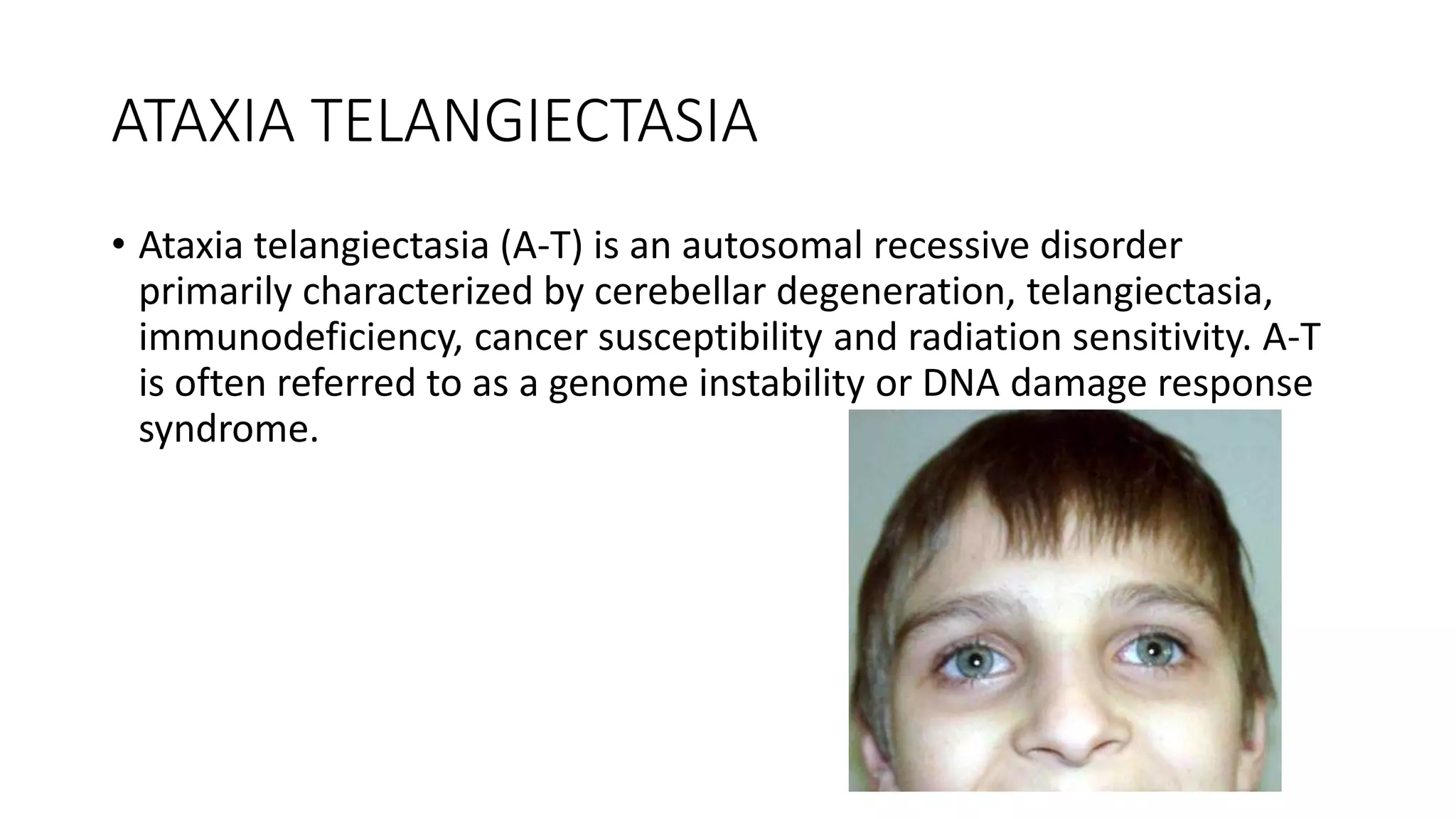 ATAXIA TELANGIECTASIA

• Ataxia telangiectasia (A-T) is an autosomal recessive disorder primarily characterized by cerebellar degeneration, telangiectasia, immunodeficiency, cancer susceptibility and radiation sensitivity. A-T is often referred to as a genome instability or DNA damage response syndrome.